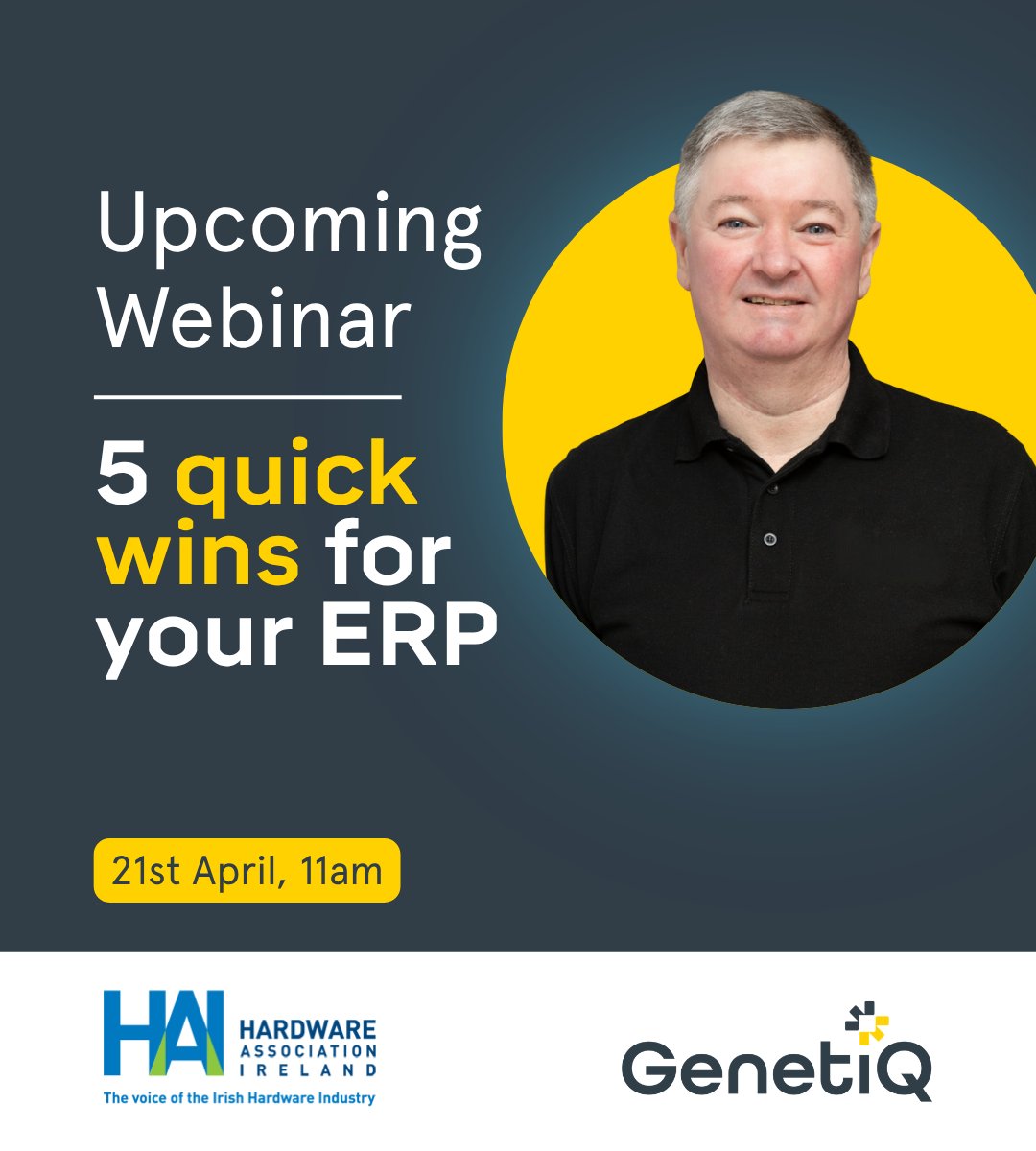 Upcoming Webinar

5 quick wins for your ERP

21st April, 11am

HAI HARDWARE ASSOCIATION IRELAND
The voice of the Irish Hardware Industry

GenetiQ